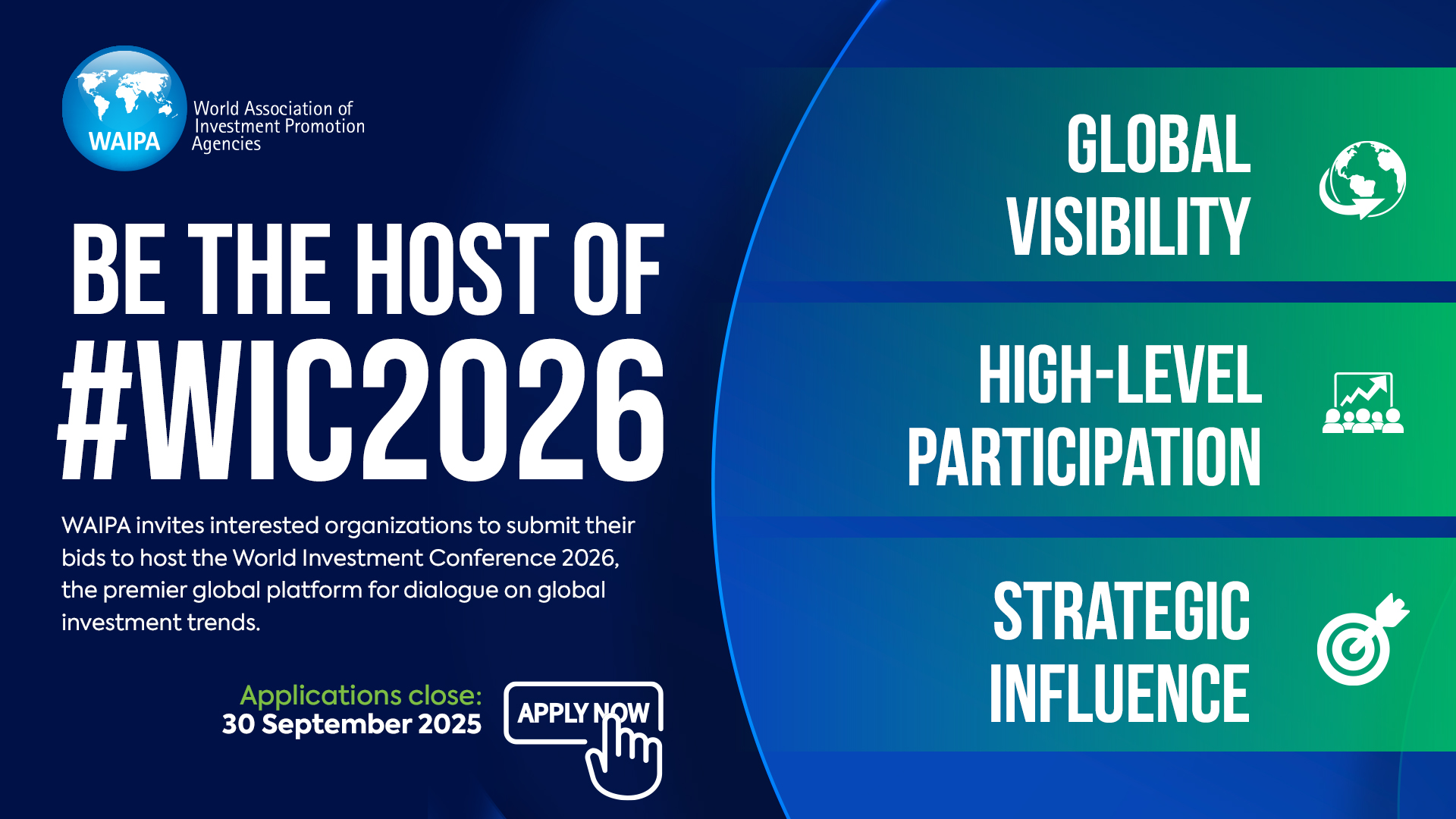 WAIPA

World Association of Investment Promotion Agencies

BE THE HOST OF #WIC2026

WAIPA invites interested organizations to submit their bids to host the World Investment Conference 2026, the premier global platform for dialogue on global investment trends.

Applications close:
30 September 2025

APPLY NOW

GLOBAL VISIBILITY

HIGH-LEVEL PARTICIPATION

STRATEGIC INFLUENCE